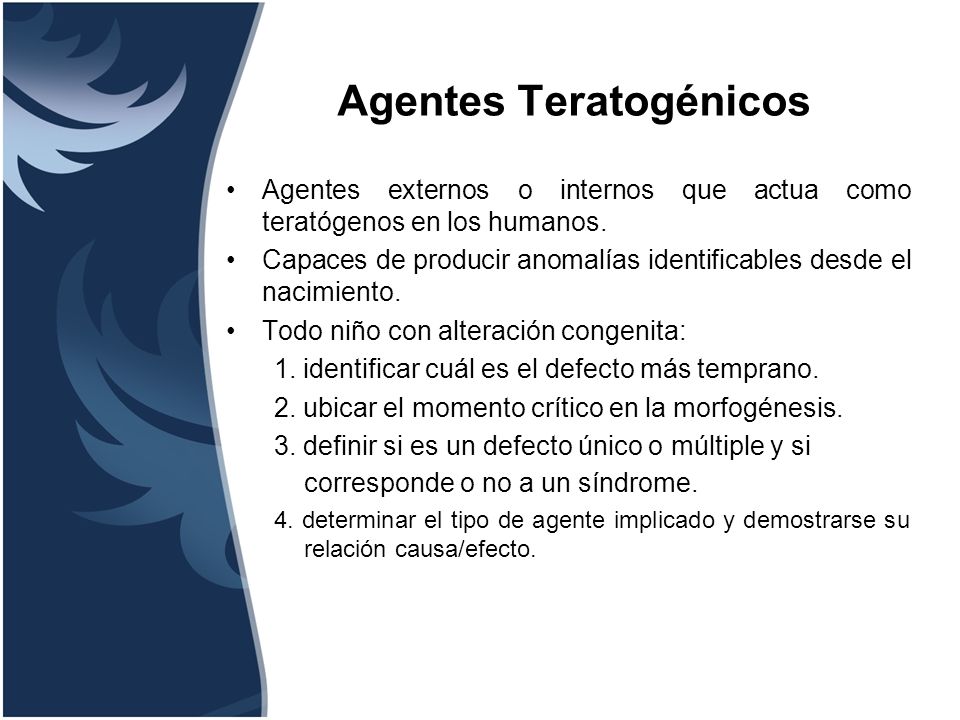 Agentes Teratogénicos

• Agentes externos o internos que actua como teratógenos en los humanos.
• Capaces de producir anomalías identificables desde el nacimiento.
• Todo niño con alteración congenita:
1. identificar cuál es el defecto más temprano.
2. ubicar el momento crítico en la morfogénesis.
3. definir si es un defecto único o múltiple y si corresponde o no a un síndrome.
4. determinar el tipo de agente implicado y demostrarse su relación causa/efecto.